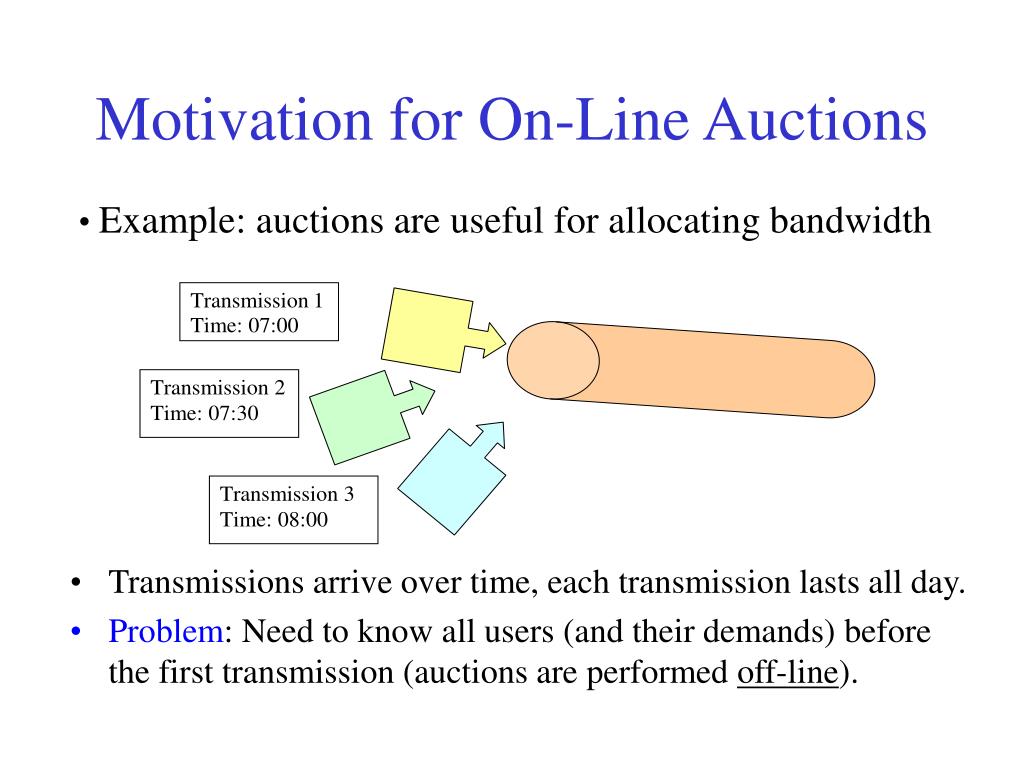 Motivation for On-Line Auctions

• Example: auctions are useful for allocating bandwidth

Transmission 1
Time: 07:00

Transmission 2
Time: 07:30

Transmission 3
Time: 08:00

• Transmissions arrive over time, each transmission lasts all day.

• Problem: Need to know all users (and their demands) before the first transmission (auctions are performed off-line).